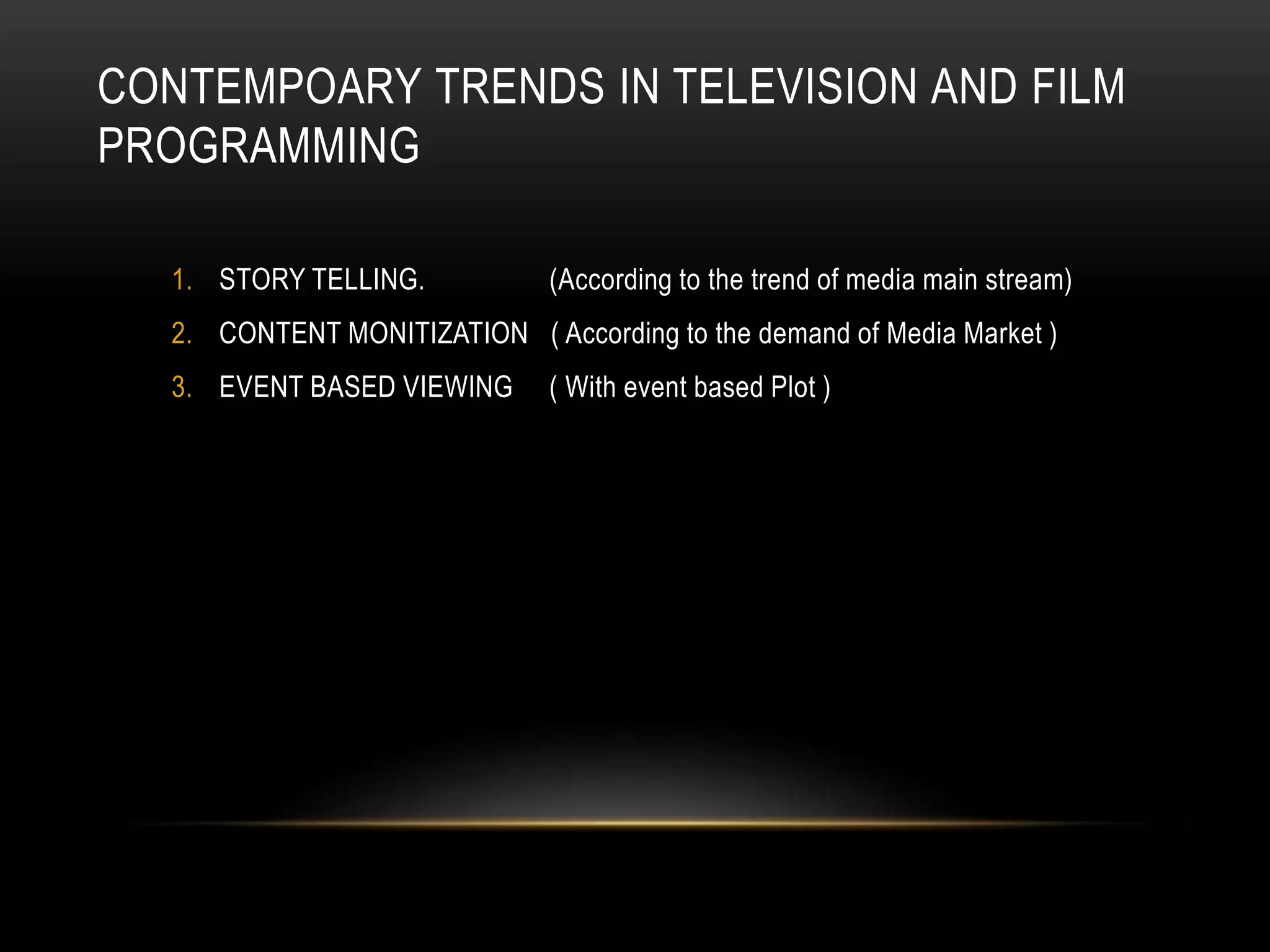 CONTEMPOARY TRENDS IN TELEVISION AND FILM PROGRAMMING

1. STORY TELLING. (According to the trend of media main stream)
2. CONTENT MONITIZATION ( According to the demand of Media Market )
3. EVENT BASED VIEWING ( With event based Plot )